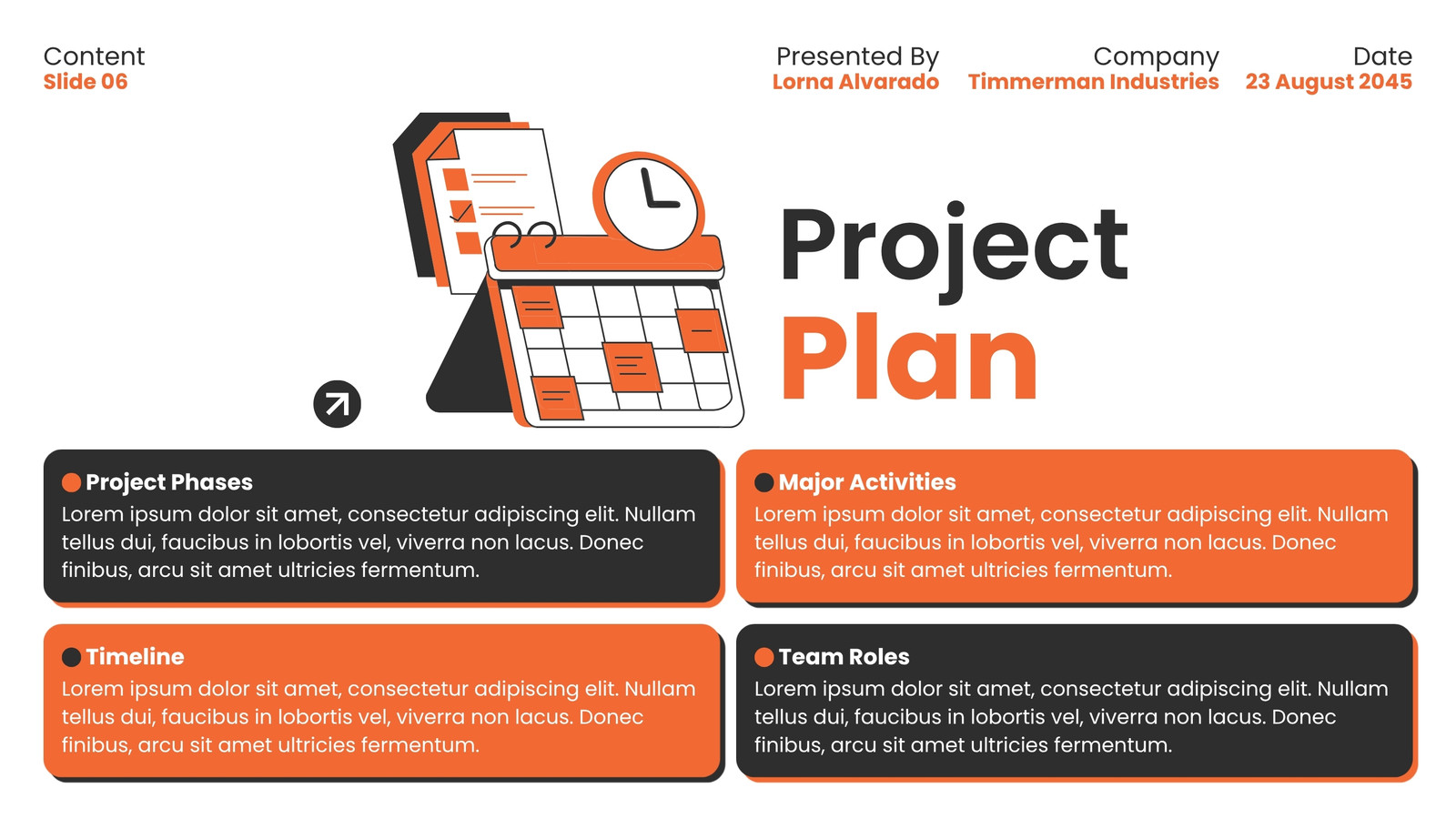 Content
Slide 06

Presented By
Lorna Alvarado

Company
Timmerman Industries

Date
23 August 2045

Project
Plan

Project Phases
Lorem ipsum dolor sit amet, consectetur adipiscing elit. Nullam tellus dui, faucibus in lobortis vel, viverra non lacus. Donec finibus, arcu sit amet ultricies fermentum.

Major Activities
Lorem ipsum dolor sit amet, consectetur adipiscing elit. Nullam tellus dui, faucibus in lobortis vel, viverra non lacus. Donec finibus, arcu sit amet ultricies fermentum.

Timeline
Lorem ipsum dolor sit amet, consectetur adipiscing elit. Nullam tellus dui, faucibus in lobortis vel, viverra non lacus. Donec finibus, arcu sit amet ultricies fermentum.

Team Roles
Lorem ipsum dolor sit amet, consectetur adipiscing elit. Nullam tellus dui, faucibus in lobortis vel, viverra non lacus. Donec finibus, arcu sit amet ultricies fermentum.